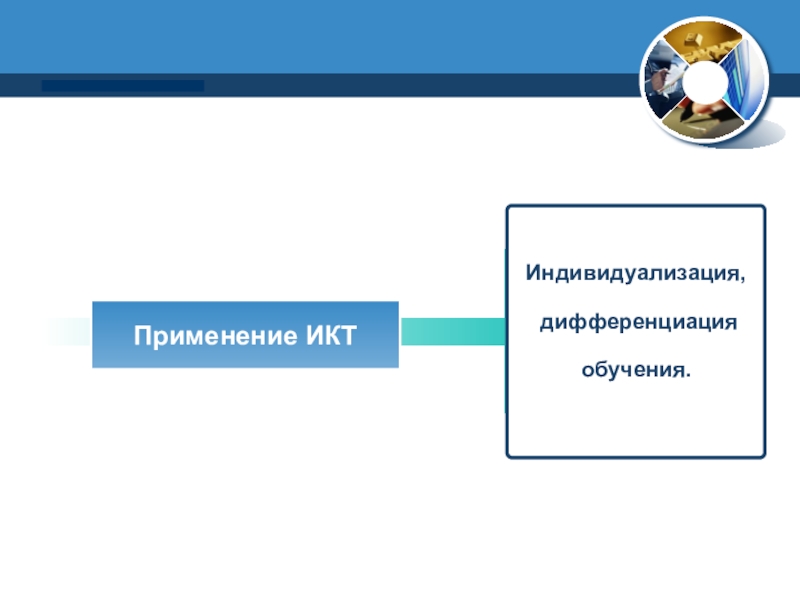 Применение ИКТ

Индивидуализация,
дифференциация
обучения.